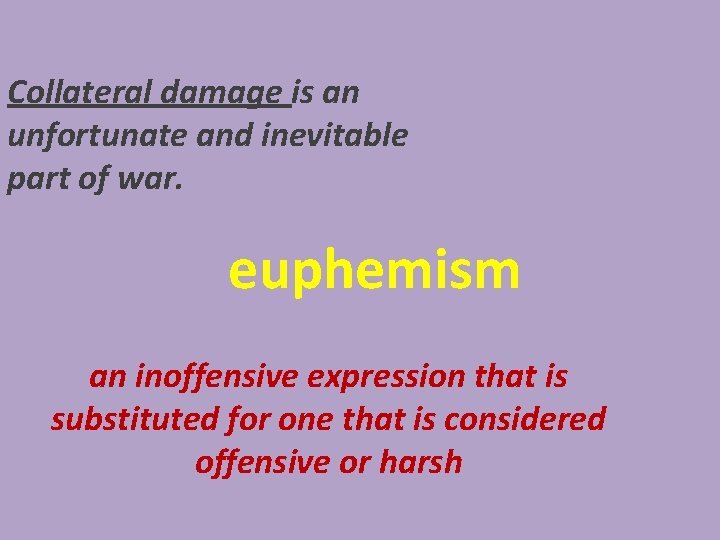 Collateral damage is an unfortunate and inevitable part of war.

euphemism

an inoffensive expression that is substituted for one that is considered offensive or harsh